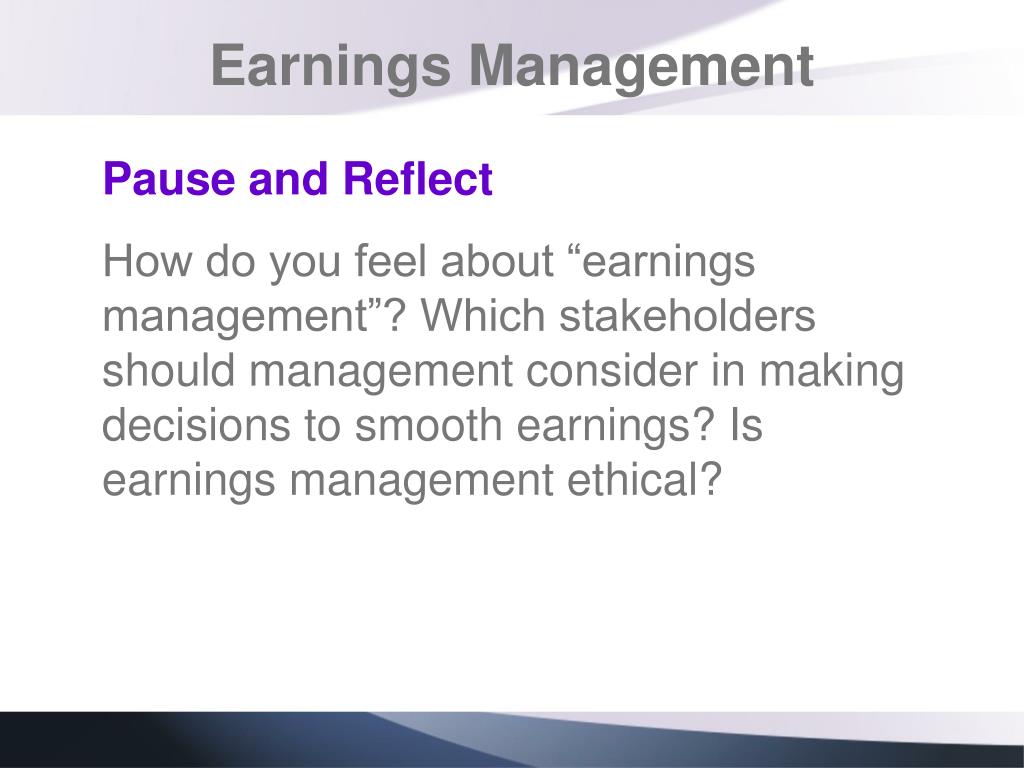 Earnings Management

Pause and Reflect

How do you feel about “earnings management”? Which stakeholders should management consider in making decisions to smooth earnings? Is earnings management ethical?